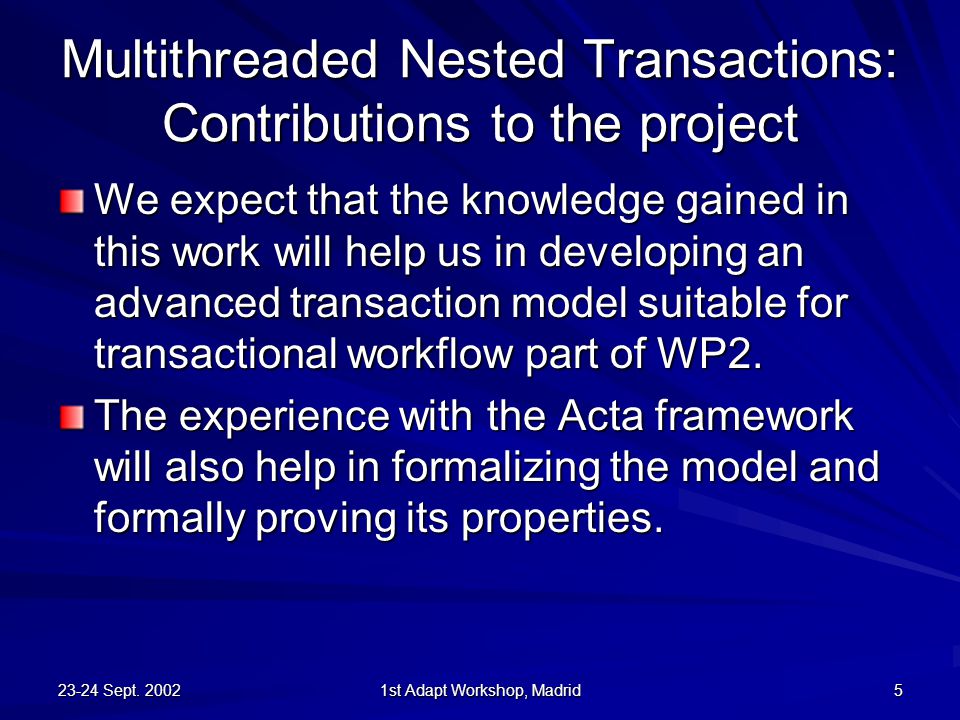 Multithreaded Nested Transactions: Contributions to the project

We expect that the knowledge gained in this work will help us in developing an advanced transaction model suitable for transactional workflow part of WP2.

The experience with the Acta framework will also help in formalizing the model and formally proving its properties.

23-24 Sept. 2002

1st Adapt Workshop, Madrid

5